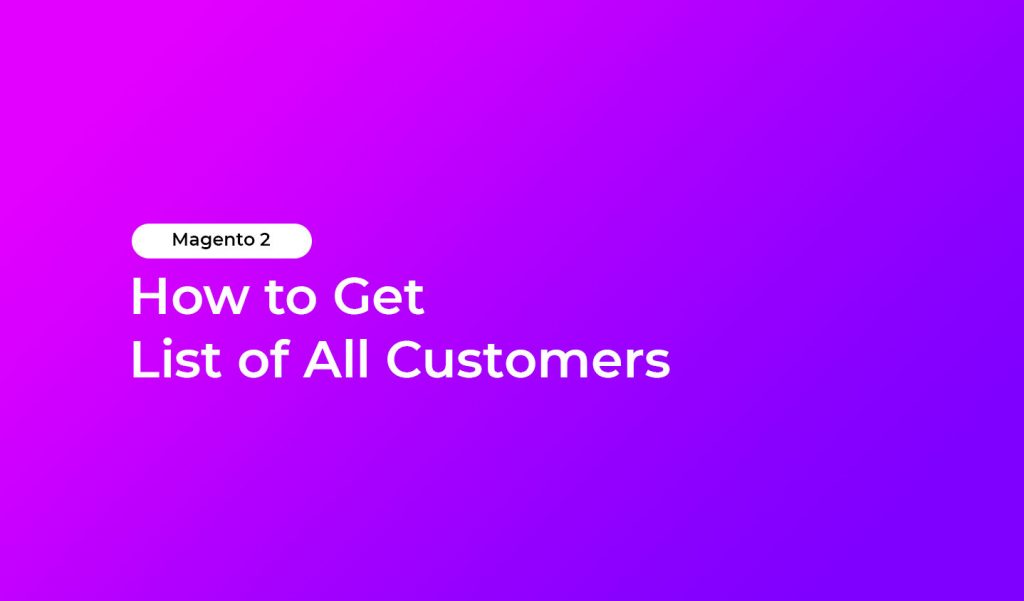 Magento 2

How to Get
List of All Customers